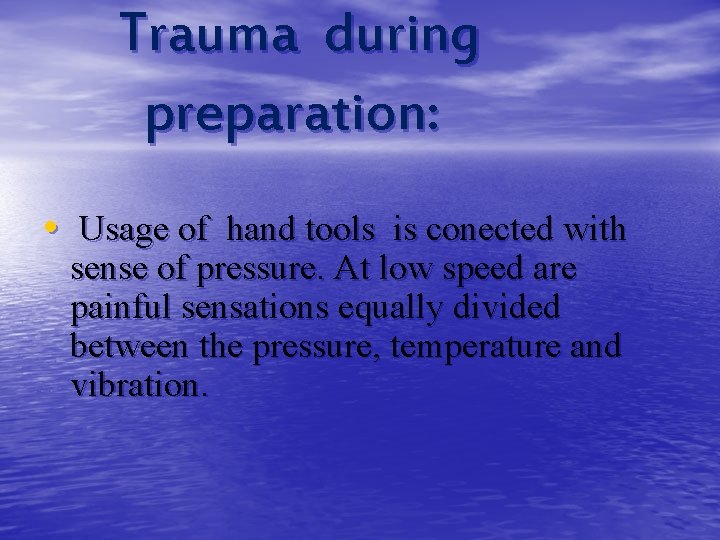 Trauma during preparation:

• Usage of hand tools is conected with sense of pressure. At low speed are painful sensations equally divided between the pressure, temperature and vibration.